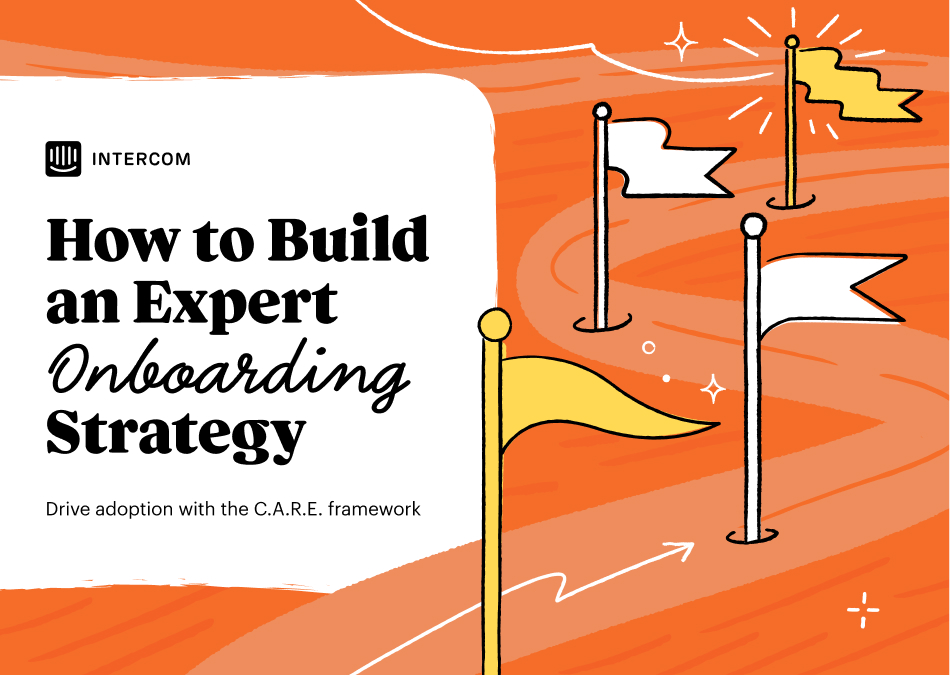 INTERCOM

How to Build an Expert Onboarding Strategy

Drive adoption with the C.A.R.E. framework